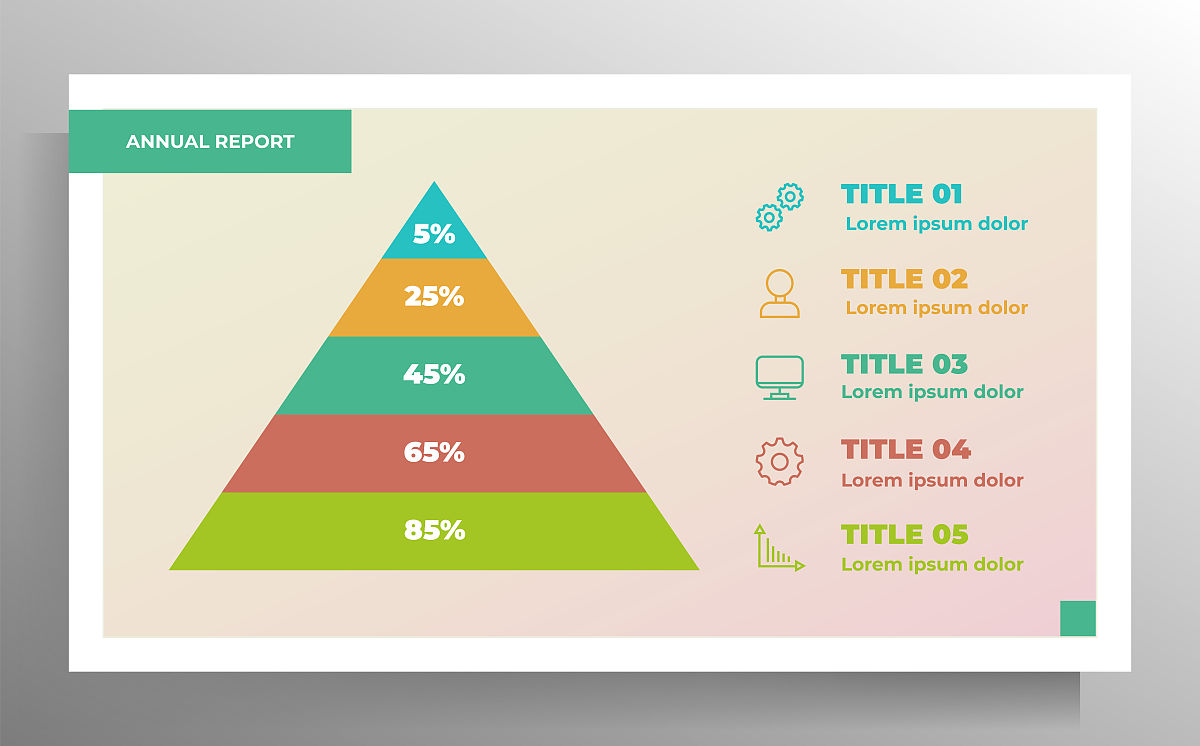 ANNUAL REPORT

5%
25%
45%
65%
85%

TITLE 01
Lorem ipsum dolor

TITLE 02
Lorem ipsum dolor

TITLE 03
Lorem ipsum dolor

TITLE 04
Lorem ipsum dolor

TITLE 05
Lorem ipsum dolor